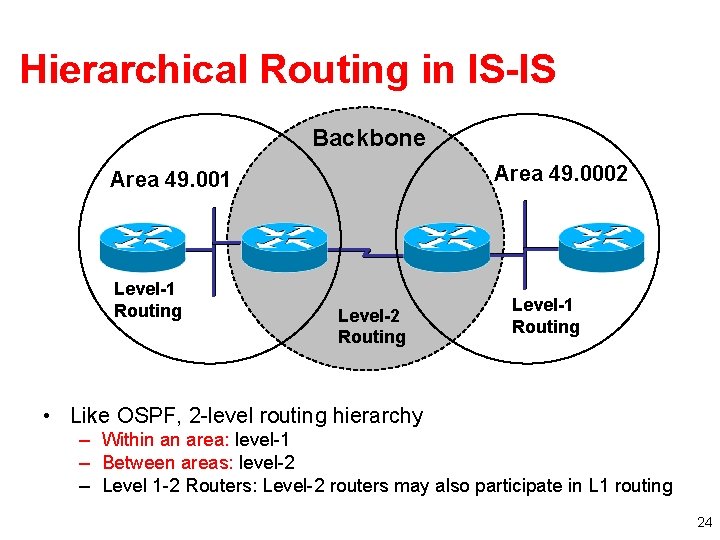 Hierarchical Routing in IS-IS

Backbone

Area 49.001

Area 49.0002

Level-1 Routing

Level-2 Routing

Level-1 Routing

• Like OSPF, 2-level routing hierarchy
– Within an area: level-1
– Between areas: level-2
– Level 1-2 Routers: Level-2 routers may also participate in L1 routing

24